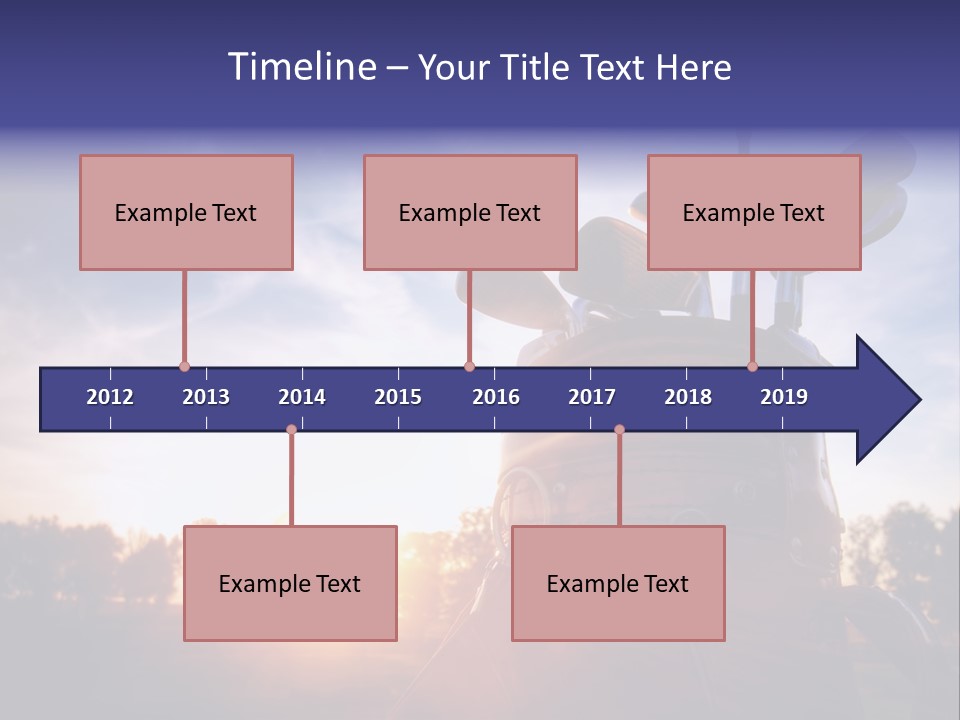 Timeline – Your Title Text Here

Example Text

Example Text

Example Text

2012 2013 2014 2015 2016 2017 2018 2019

Example Text

Example Text